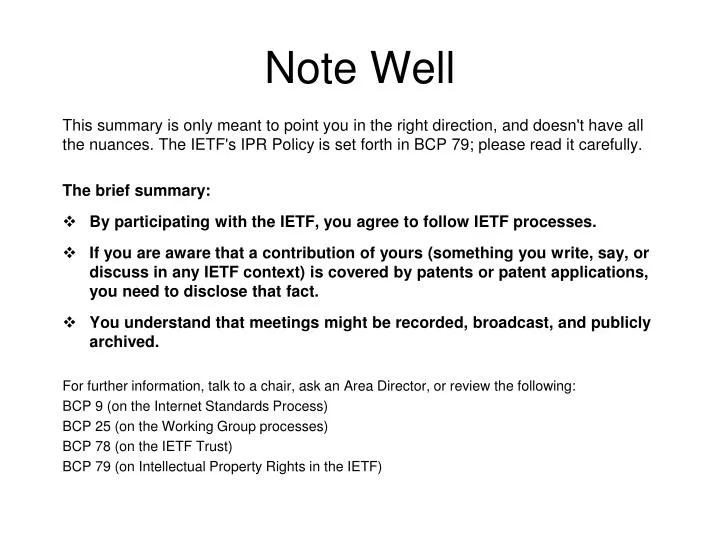 Note Well

This summary is only meant to point you in the right direction, and doesn't have all the nuances. The IETF's IPR Policy is set forth in BCP 79; please read it carefully.

The brief summary:

❖ By participating with the IETF, you agree to follow IETF processes.

❖ If you are aware that a contribution of yours (something you write, say, or discuss in any IETF context) is covered by patents or patent applications, you need to disclose that fact.

❖ You understand that meetings might be recorded, broadcast, and publicly archived.

For further information, talk to a chair, ask an Area Director, or review the following:
BCP 9 (on the Internet Standards Process)
BCP 25 (on the Working Group processes)
BCP 78 (on the IETF Trust)
BCP 79 (on Intellectual Property Rights in the IETF)